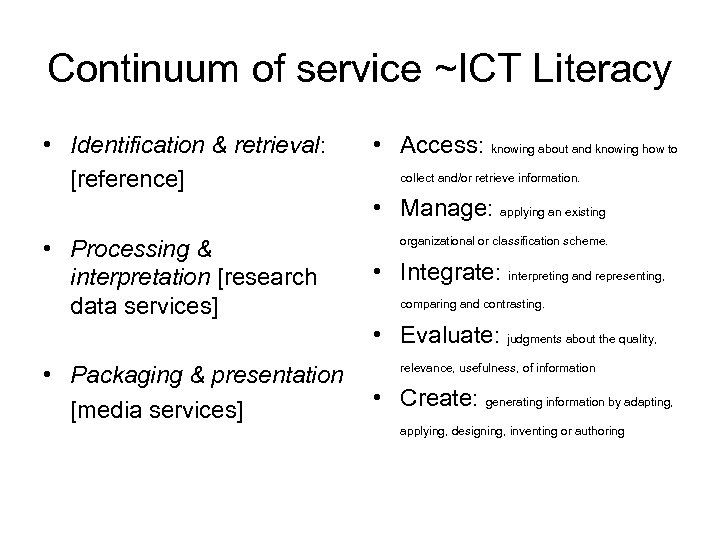 Continuum of service ~ICT Literacy

• Identification & retrieval: [reference]

• Processing & interpretation [research data services]

• Packaging & presentation [media services]

• Access: knowing about and knowing how to collect and/or retrieve information.

• Manage: applying an existing organizational or classification scheme.

• Integrate: interpreting and representing, comparing and contrasting.

• Evaluate: judgments about the quality, relevance, usefulness, of information

• Create: generating information by adapting, applying, designing, inventing or authoring